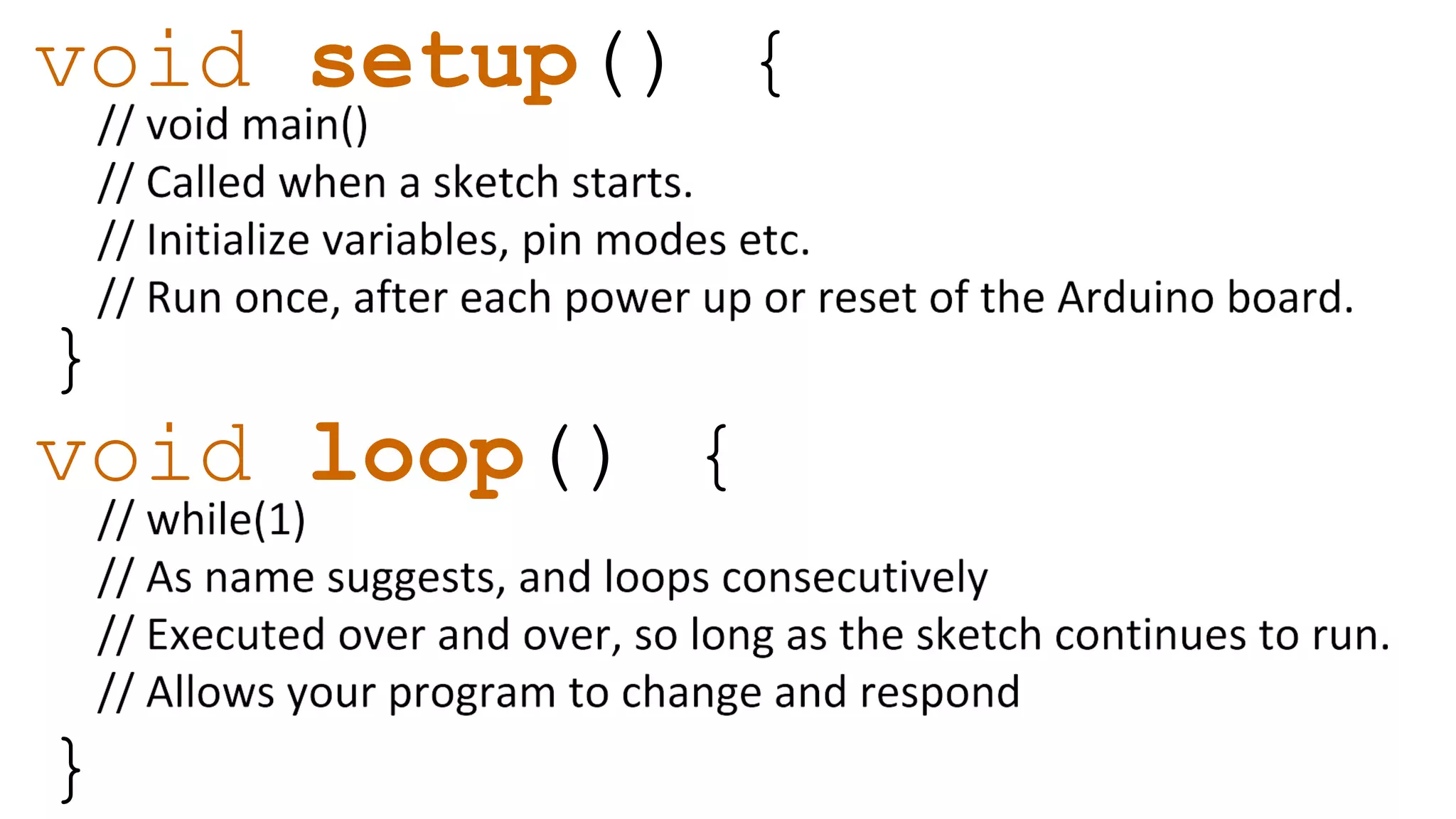 void setup() {
// void main()
// Called when a sketch starts.
// Initialize variables, pin modes etc.
// Run once, after each power up or reset of the Arduino board.
}
void loop() {
// while(1)
// As name suggests, and loops consecutively
// Executed over and over, so long as the sketch continues to run.
// Allows your program to change and respond
}